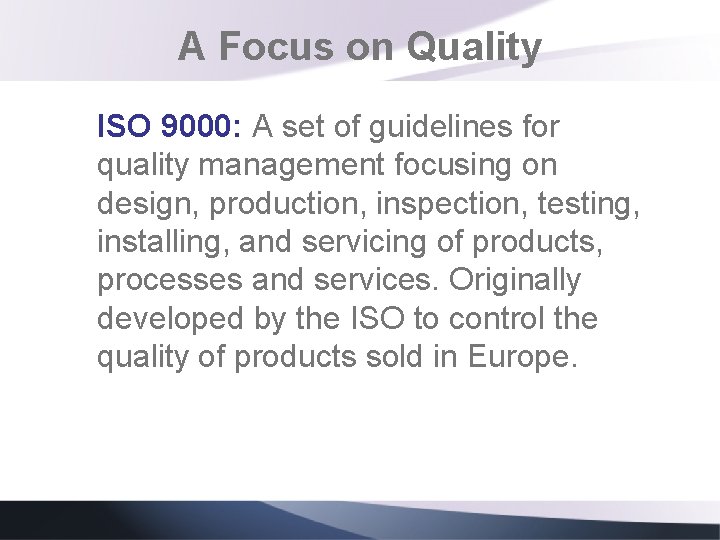 A Focus on Quality

ISO 9000: A set of guidelines for quality management focusing on design, production, inspection, testing, installing, and servicing of products, processes and services. Originally developed by the ISO to control the quality of products sold in Europe.